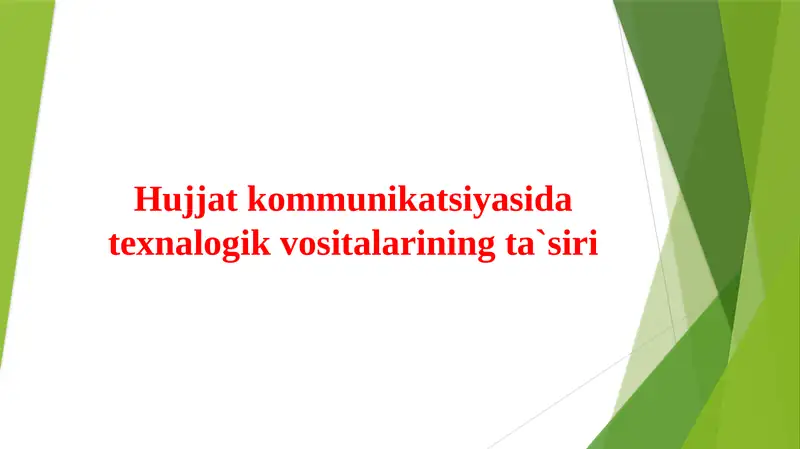 Hujjat kommunikatsiyasida texnalogik vositalarining ta`siri